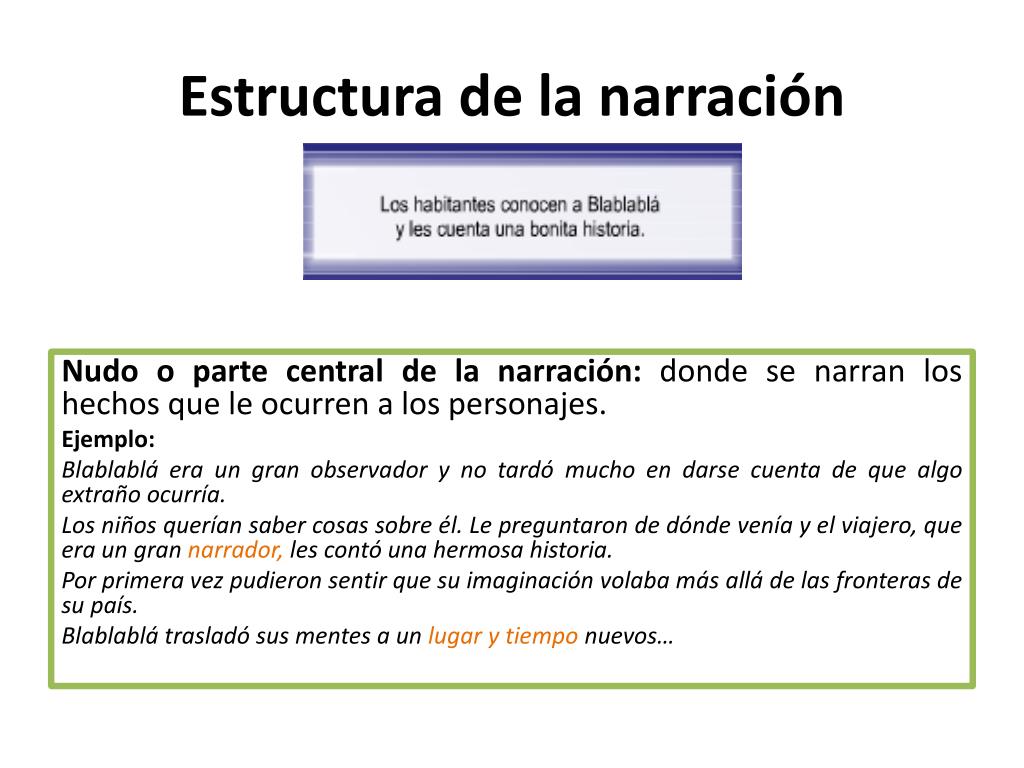 Estructura de la narración

Los habitantes conocen a Blablablá y les cuenta una bonita historia.

Nudo o parte central de la narración: donde se narran los hechos que le ocurren a los personajes.

Ejemplo:

Blablablá era un gran observador y no tardó mucho en darse cuenta de que algo extraño ocurría.

Los niños querían saber cosas sobre él. Le preguntaron de dónde venía y el viajero, que era un gran narrador, les contó una hermosa historia.

Por primera vez pudieron sentir que su imaginación volaba más allá de las fronteras de su país.

Blablablá trasladó sus mentes a un lugar y tiempo nuevos…